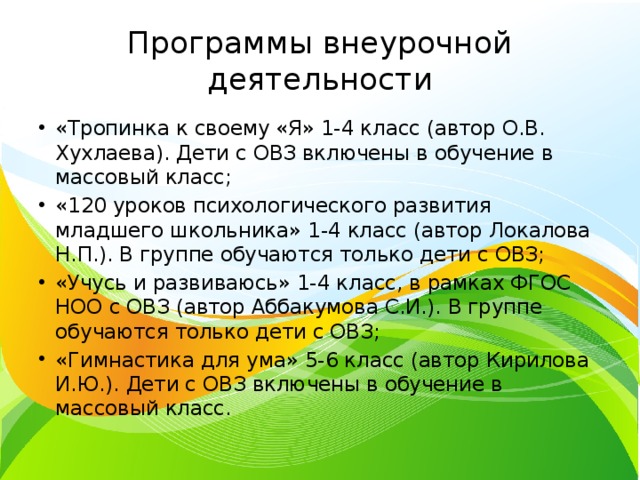 Программы внеурочной деятельности

• «Тропинка к своему «Я» 1-4 класс (автор О.В. Хухлаева). Дети с ОВЗ включены в обучение в массовый класс;
• «120 уроков психологического развития младшего школьника» 1-4 класс (автор Локалова Н.П.). В группе обучаются только дети с ОВЗ;
• «Учусь и развиваюсь» 1-4 класс, в рамках ФГОС НОО с ОВЗ (автор Аббакумова С.И.). В группе обучаются только дети с ОВЗ;
• «Гимнастика для ума» 5-6 класс (автор Кирилова И.Ю.). Дети с ОВЗ включены в обучение в массовый класс.